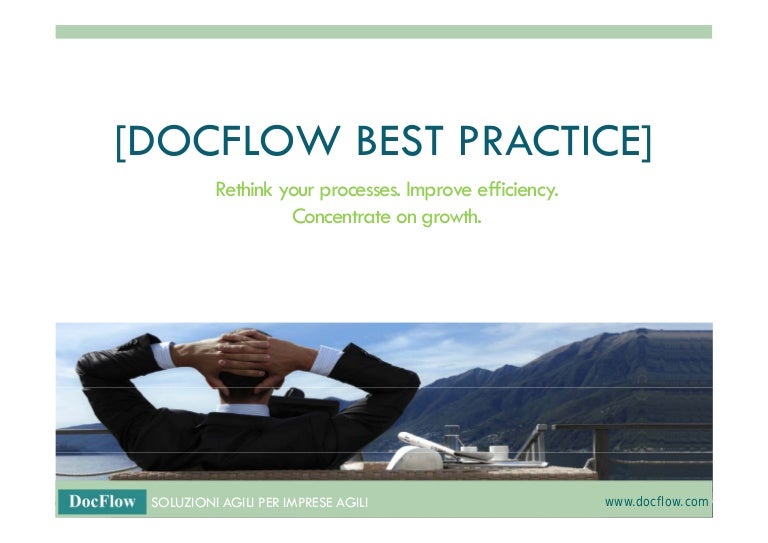 [DOCFLOW BEST PRACTICE]

Rethink your processes. Improve efficiency.
Concentrate on growth.

DocFlow SOLUZIONI AGILI PER IMPRESE AGILI

www.docflow.com